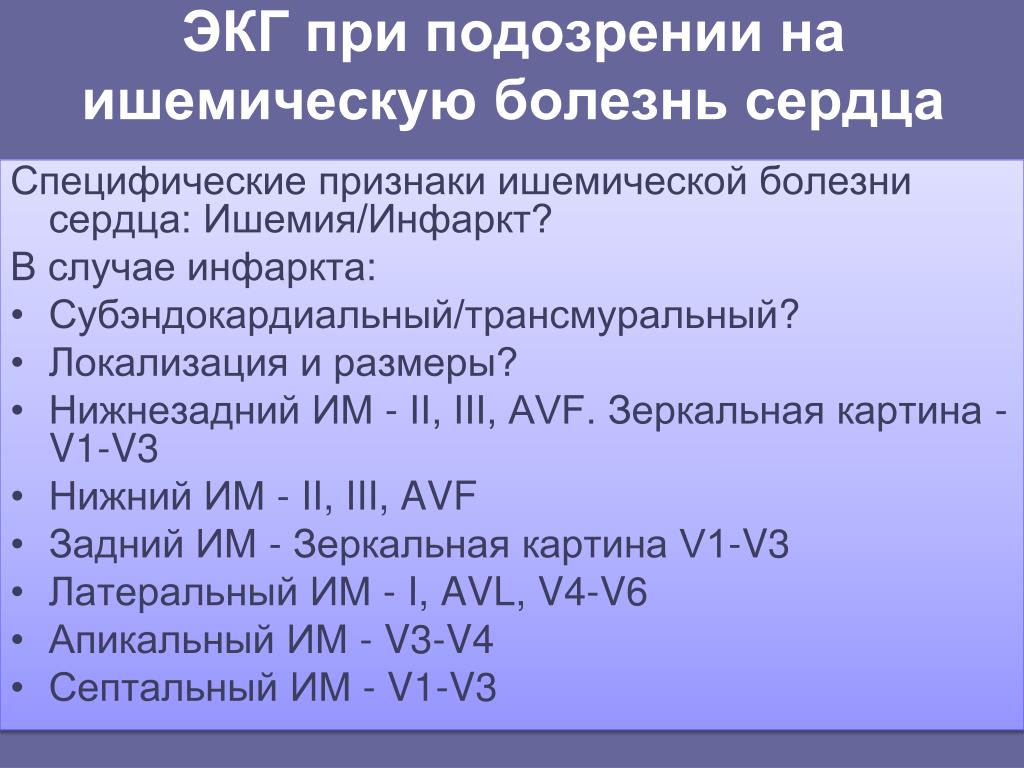 ЭКГ при подозрении на ишемическую болезнь сердца

Специфические признаки ишемической болезни сердца: Ишемия/Инфаркт?

В случае инфаркта:

• Субэндокардиальный/трансмуральный?
• Локализация и размеры?
• Нижнезадний ИМ - II, III, AVF. Зеркальная картина - V1-V3
• Нижний ИМ - II, III, AVF
• Задний ИМ - Зеркальная картина V1-V3
• Латеральный ИМ - I, AVL, V4-V6
• Апикальный ИМ - V3-V4
• Септальный ИМ - V1-V3